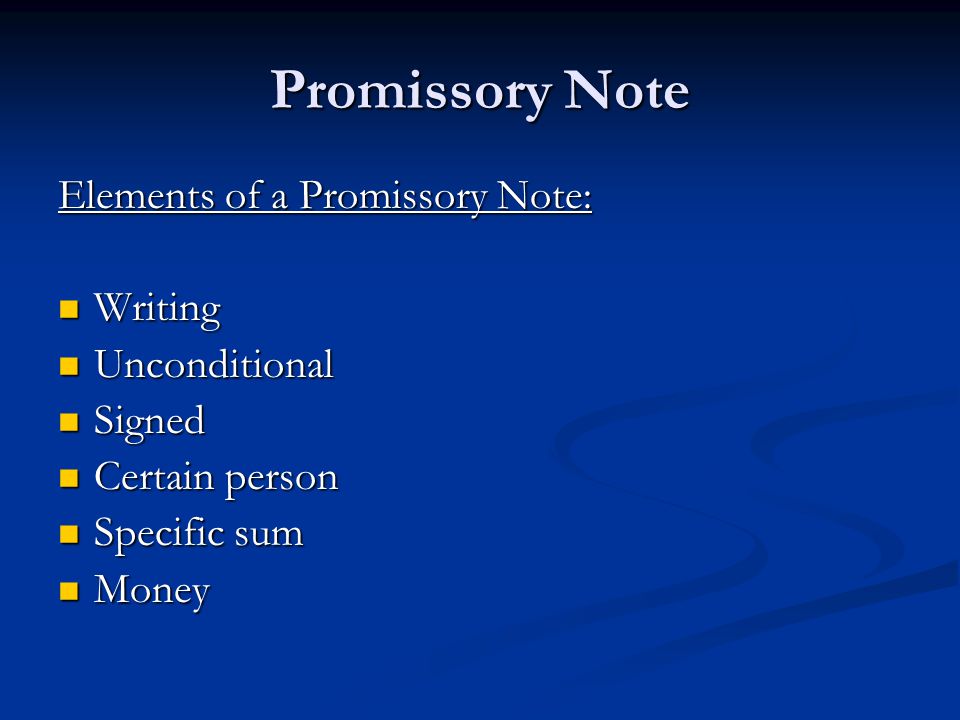 Promissory Note

Elements of a Promissory Note:

- Writing
- Unconditional
- Signed
- Certain person
- Specific sum
- Money